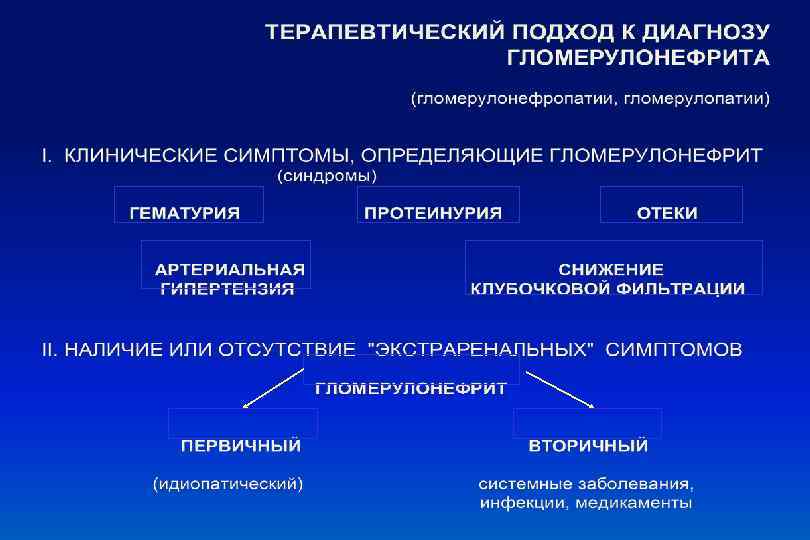 ТЕРАПЕВТИЧЕСКИЙ ПОДХОД К ДИАГНОЗУ ГЛОМЕРУЛОНЕФРИТА

(гломерулонефропатии, гломерулопатии)

I. КЛИНИЧЕСКИЕ СИМПТОМЫ, ОПРЕДЕЛЯЮЩИЕ ГЛОМЕРУЛОНЕФРИТ (синдромы)

ГЕМАТУРИЯ

ПРОТЕИНУРИЯ

ОТЕКИ

АРТЕРИАЛЬНАЯ ГИПЕРТЕНЗИЯ

СНИЖЕНИЕ КЛУБОЧКОВОЙ ФИЛЬТРАЦИИ

II. НАЛИЧИЕ ИЛИ ОТСУТСТВИЕ "ЭКСТРАРЕНАЛЬНЫХ" СИМПТОМОВ

ГЛОМЕРУЛОНЕФРИТ

ПЕРВИЧНЫЙ

(идиопатический)

ВТОРИЧНЫЙ

системные заболевания, инфекции, медикаменты